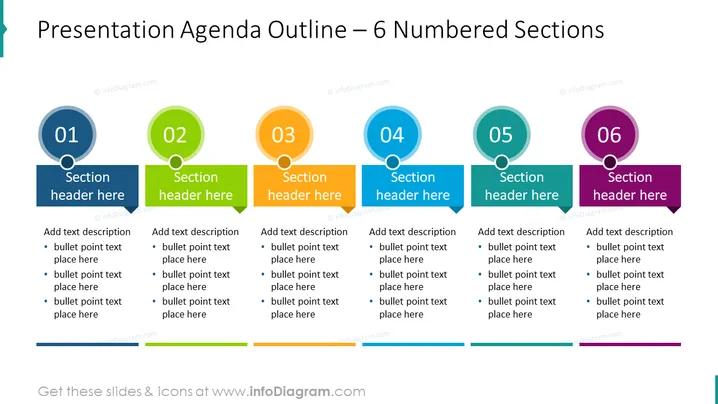 Presentation Agenda Outline – 6 Numbered Sections

© infoDiagram.com © infoDiagram.com © infoDiagram.com

01
Section header here
Add text description
• bullet point text place here
• bullet point text place here
• bullet point text place here

02
Section header here
Add text description
• bullet point text place here
• bullet point text place here
• bullet point text place here

03
Section header here
Add text description
• bullet point text place here
• bullet point text place here
• bullet point text place here

04
Section header here
Add text description
• bullet point text place here
• bullet point text place here
• bullet point text place here

05
Section header here
Add text description
• bullet point text place here
• bullet point text place here
• bullet point text place here

06
Section header here
Add text description
• bullet point text place here
• bullet point text place here
• bullet point text place here

Get these slides & icons at www.infoDiagram.com